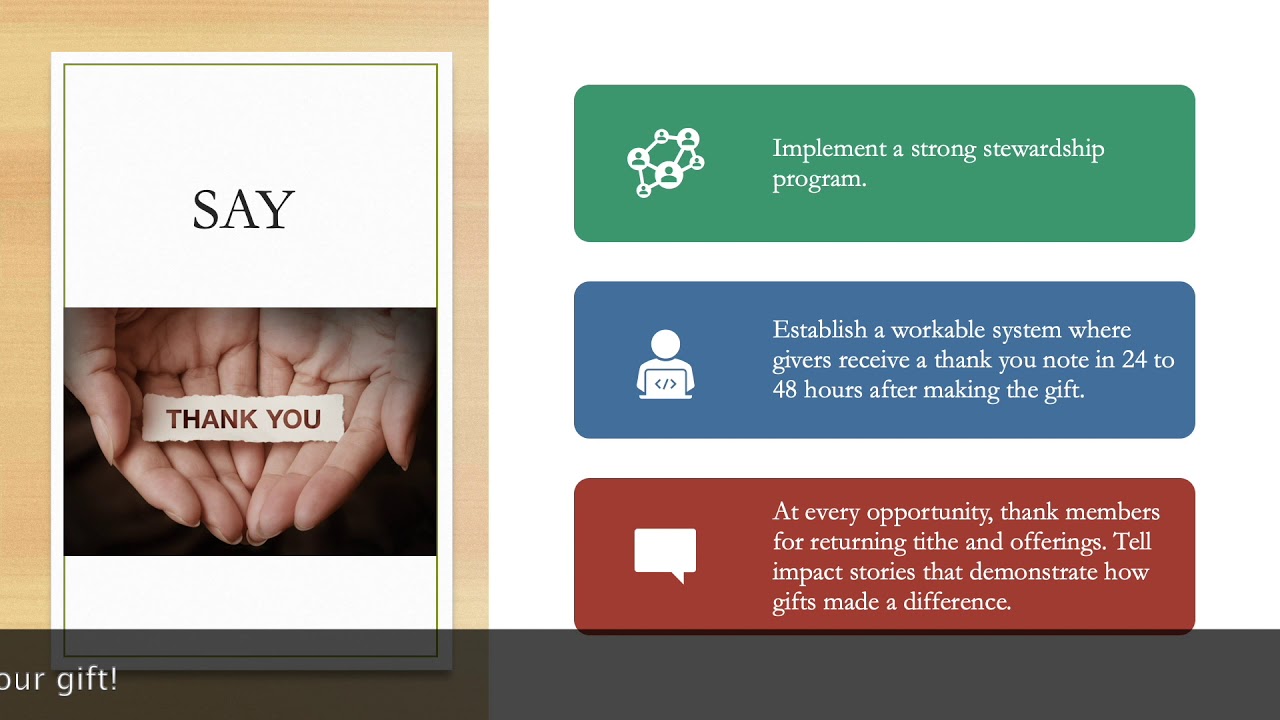 SAY

THANK YOU

Implement a strong stewardship program.

Establish a workable system where givers receive a thank you note in 24 to 48 hours after making the gift.

At every opportunity, thank members for returning tithe and offerings. Tell impact stories that demonstrate how gifts made a difference.

our gift!